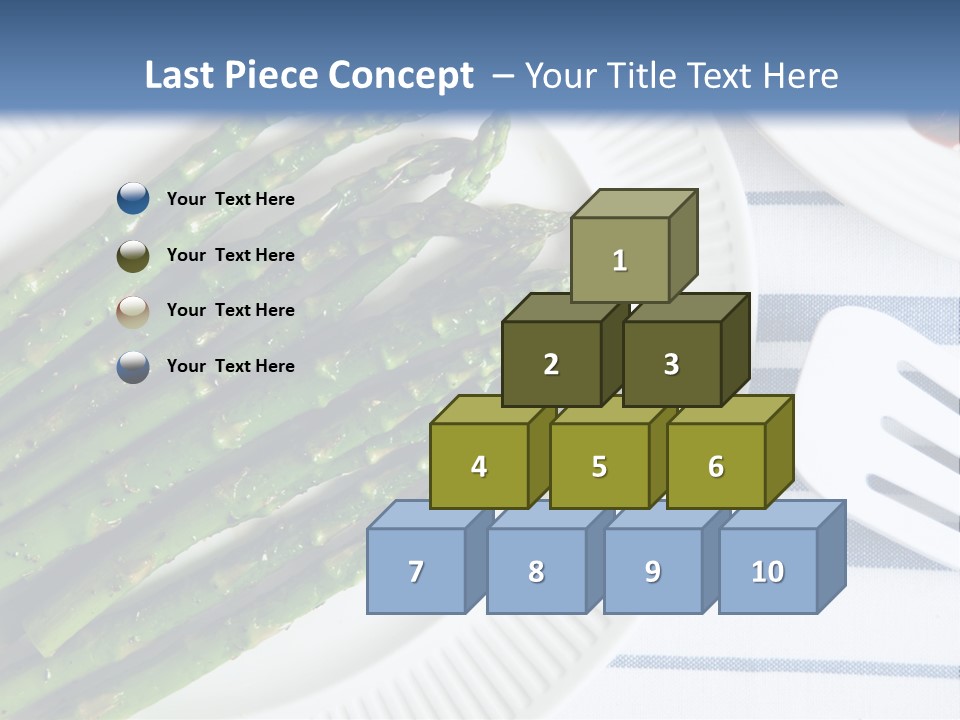 Last Piece Concept – Your Title Text Here

Your Text Here

Your Text Here

Your Text Here

Your Text Here

1

2

3

4

5

6

7

8

9

10